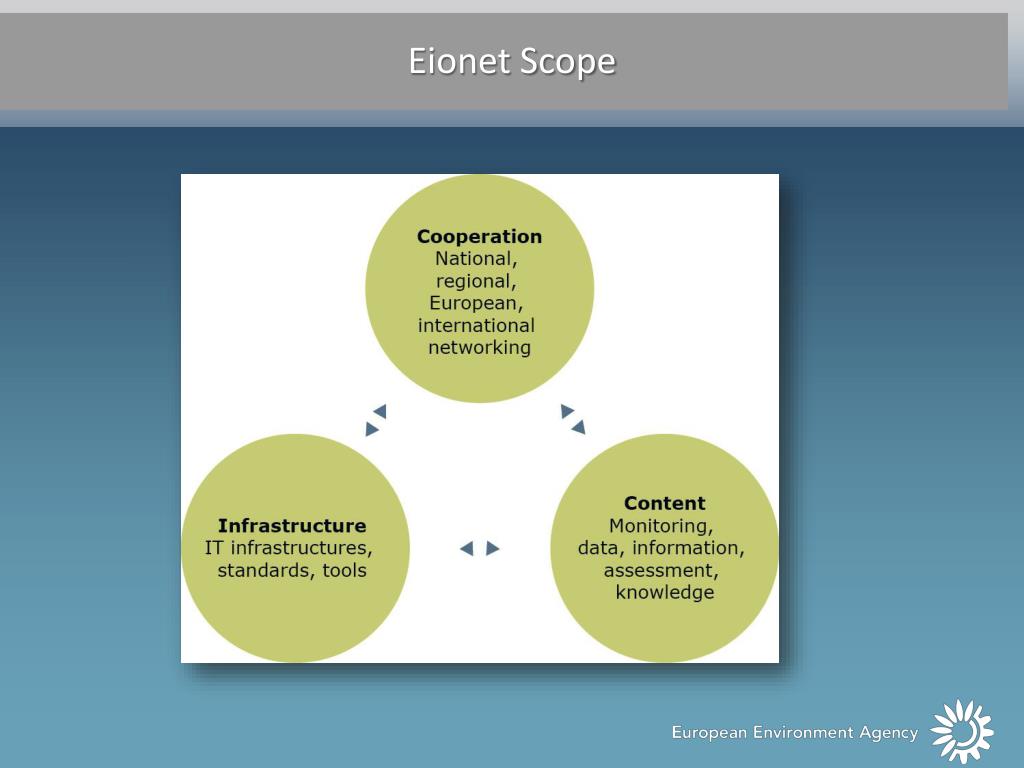 Eionet Scope

Cooperation
National, regional, European, international networking

Infrastructure
IT infrastructures, standards, tools

Content
Monitoring, data, information, assessment, knowledge

European Environment Agency